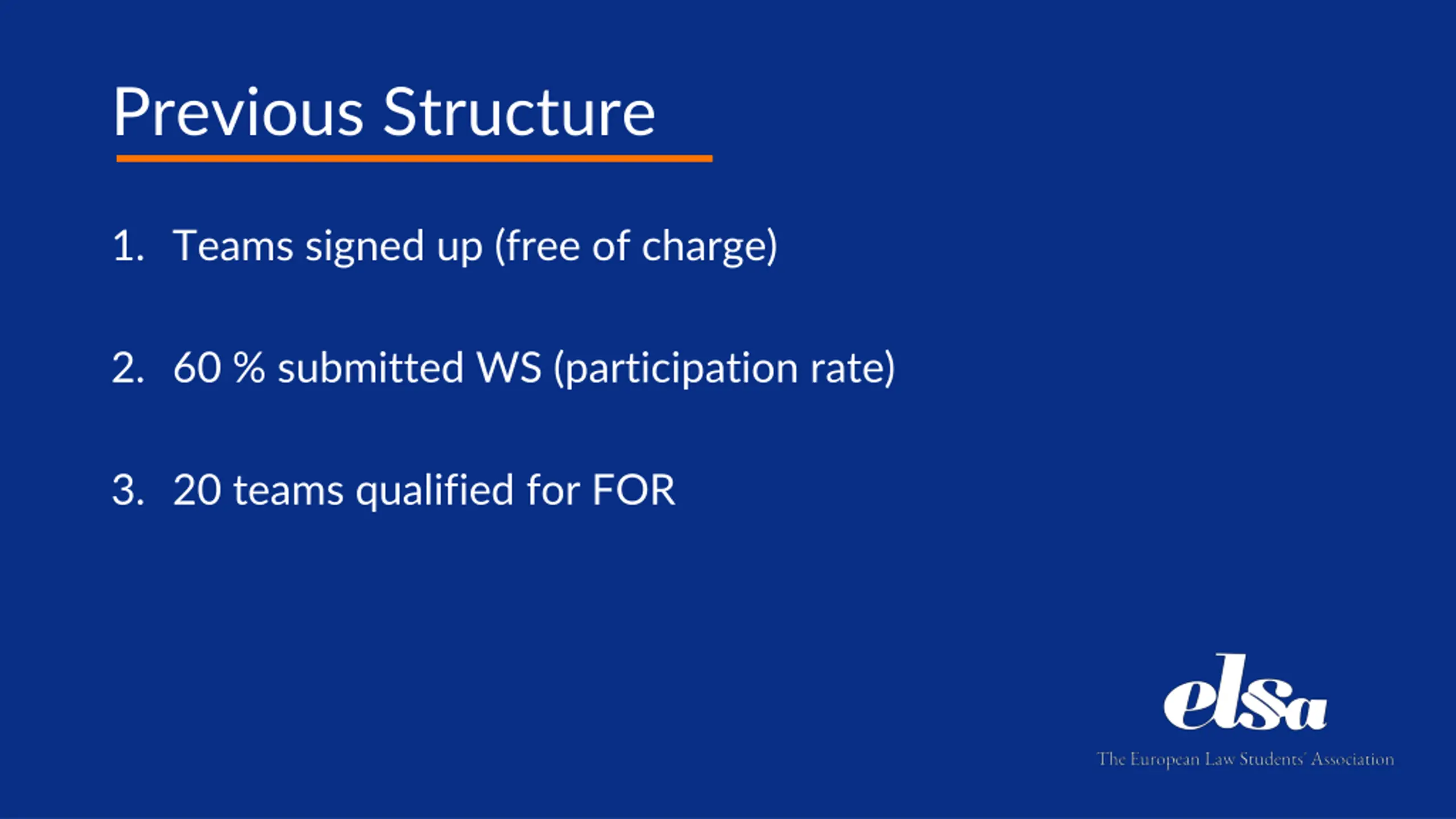 Previous Structure

1. Teams signed up (free of charge)

2. 60 % submitted WS (participation rate)

3. 20 teams qualified for FOR

elsa

The European Law Students' Association